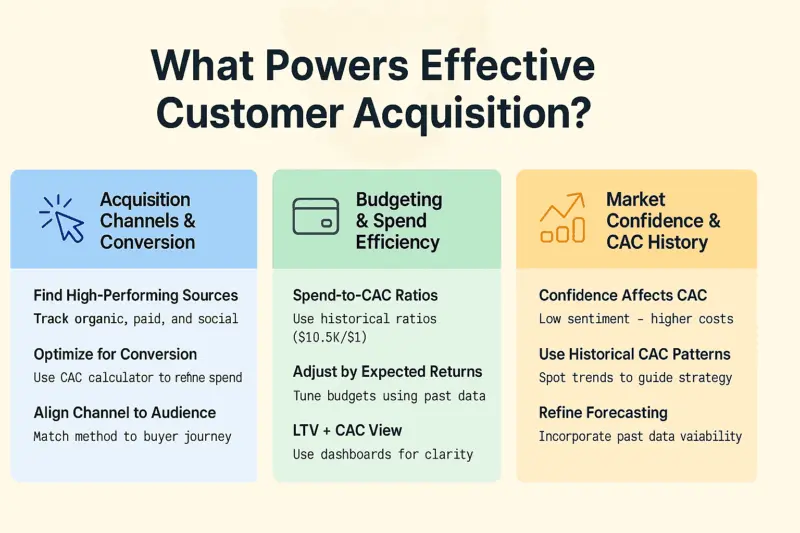 What Powers Effective Customer Acquisition?

Acquisition Channels & Conversion

Find High-Performing Sources
Track organic, paid, and social

Optimize for Conversion
Use CAC calculator to refine spend

Align Channel to Audience
Match method to buyer journey

Budgeting & Spend Efficiency

Spend-to-CAC Ratios
Use historical ratios ($10.5K/$1)

Adjust by Expected Returns
Tune budgets using past data

LTV + CAC View
Use dashboards for clarity

Market Confidence & CAC History

Confidence Affects CAC
Low sentiment - higher costs

Use Historical CAC Patterns
Spot trends to guide strategy

Refine Forecasting
Incorporate past data vaiability